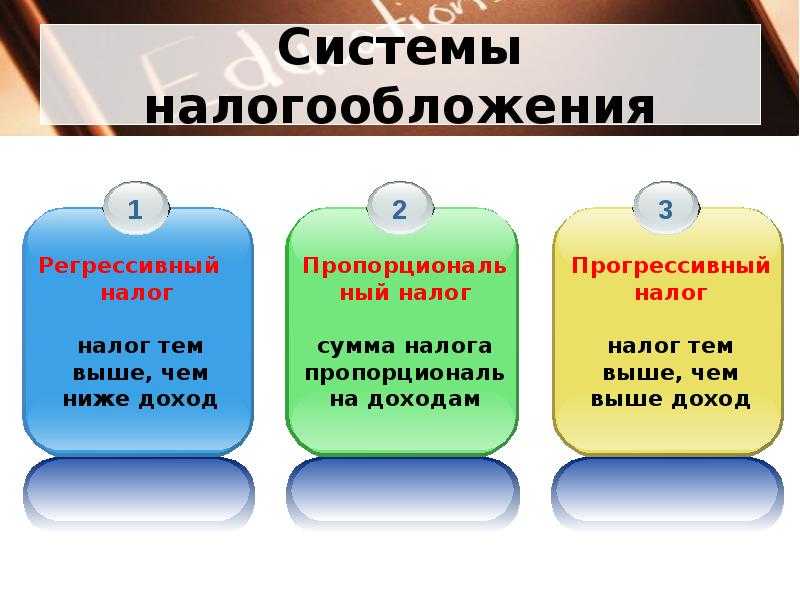 Системы налогообложения

1

Регрессивный налог

налог тем выше, чем ниже доход

2

Пропорциональ ный налог

сумма налога пропорциональ на доходам

3

Прогрессивный налог

налог тем выше, чем выше доход